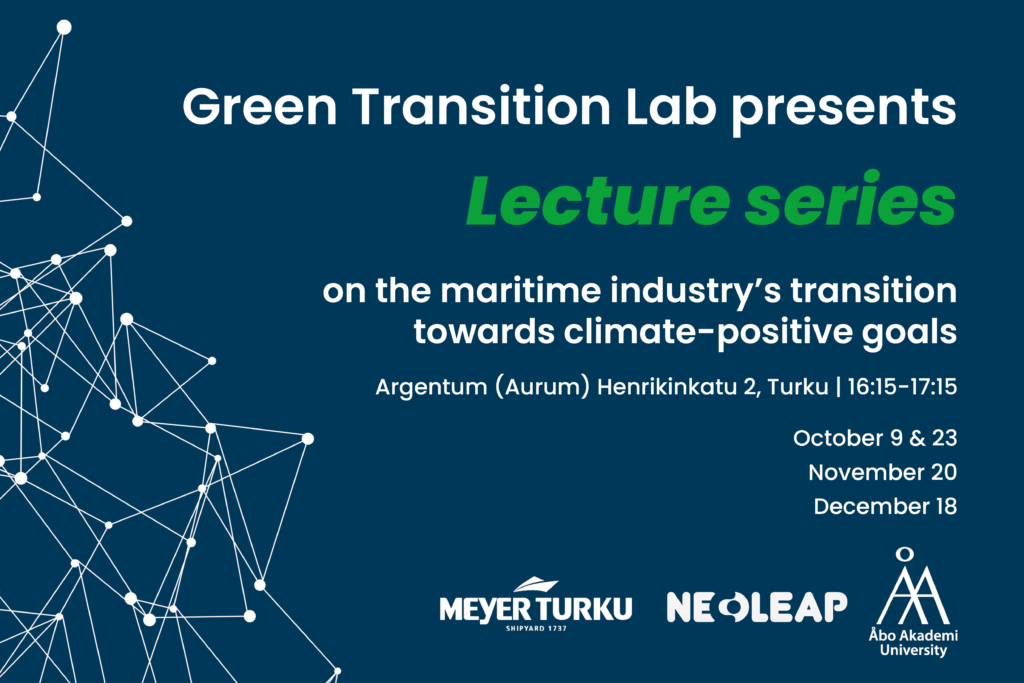 Green Transition Lab presents

Lecture series

on the maritime industry's transition towards climate-positive goals

Argentum (Aurum) Henrikinkatu 2, Turku | 16:15-17:15

October 9 & 23
November 20
December 18

MEYER TURKU
SHIPYARD 1737

NEOLEAP

Åbo Akademi University